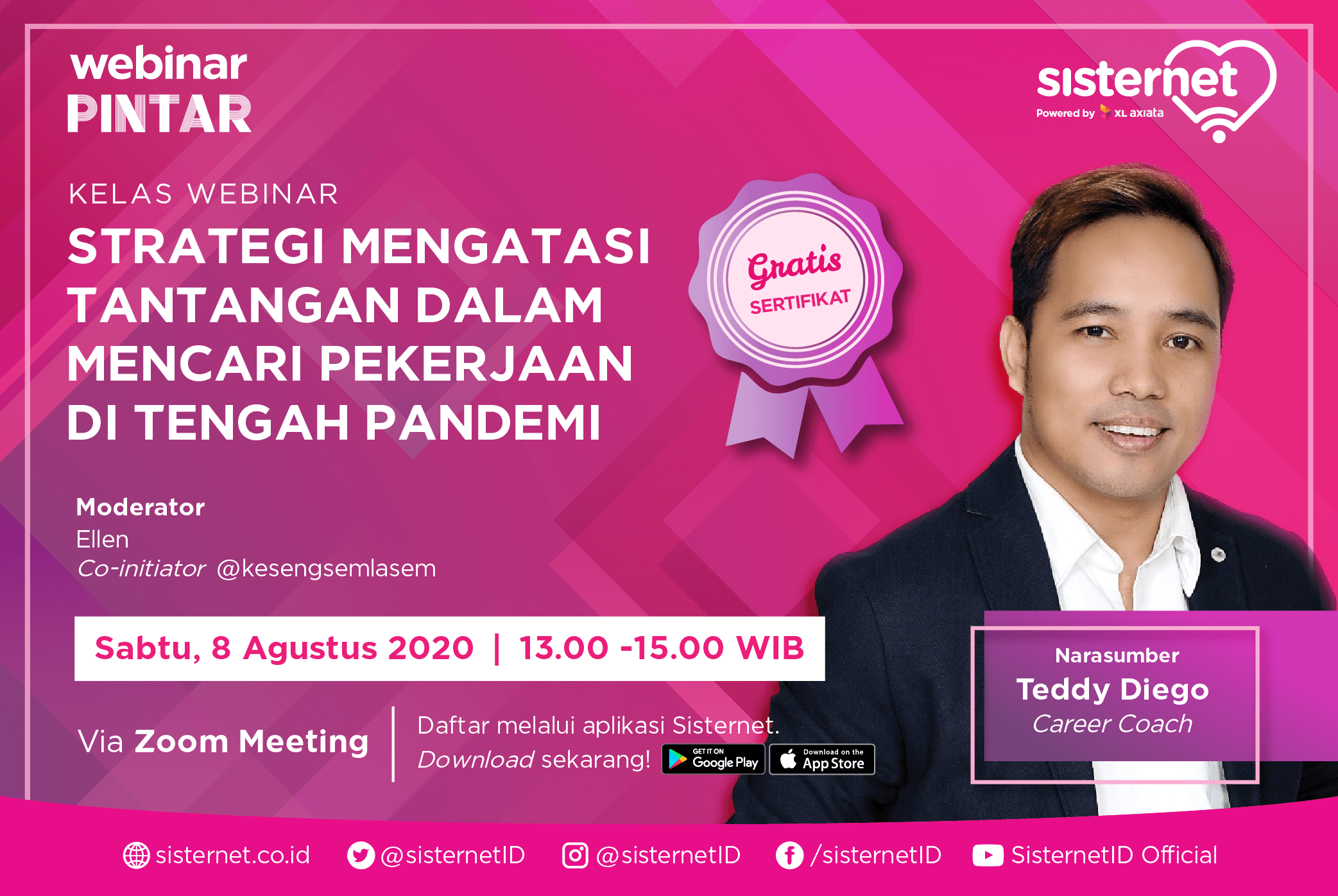 webinar
PINTAR

sisternet
Powered by XL axiata

KELAS WEBINAR
STRATEGI MENGATASI TANTANGAN DALAM MENCARI PEKERJAAN DI TENGAH PANDEMI

Gratis
SERTIFIKAT

Moderator
Ellen
Co-initiator @kesengsemlasem

Sabtu, 8 Agustus 2020 | 13.00 -15.00 WIB

Via Zoom Meeting

Daftar melalui aplikasi Sisternet.
Download sekarang!

GET IT ON Google Play
Download on the App Store

Narasumber
Teddy Diego
Career Coach

sisternet.co.id
@sisternetID
@sisternetID
/sisternetID
SisternetID Official